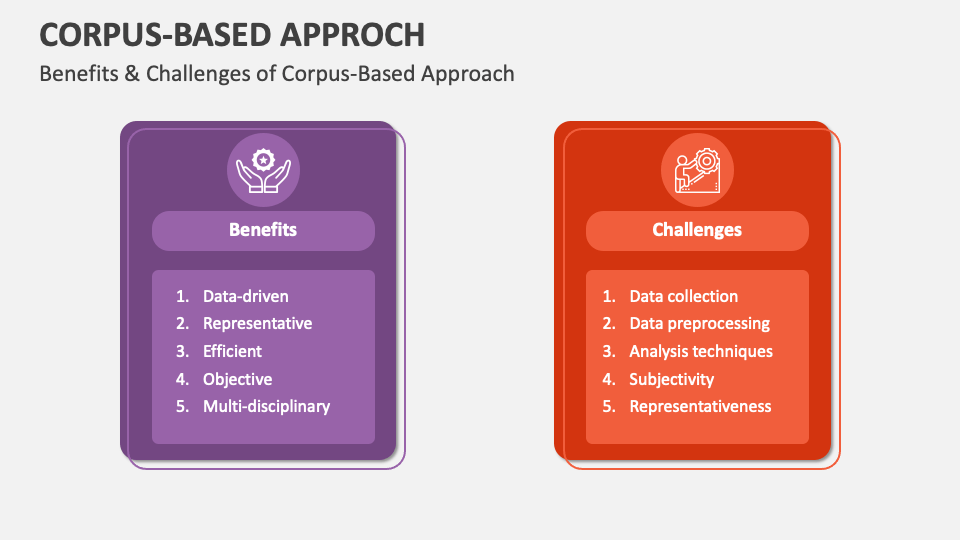 CORPUS-BASED APPROCH

Benefits & Challenges of Corpus-Based Approach

Benefits

1. Data-driven
2. Representative
3. Efficient
4. Objective
5. Multi-disciplinary

Challenges

1. Data collection
2. Data preprocessing
3. Analysis techniques
4. Subjectivity
5. Representativeness